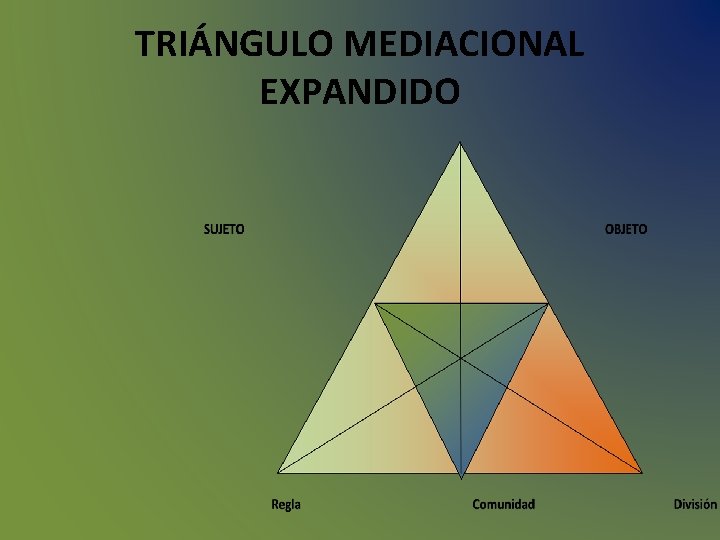 TRIÁNGULO MEDIACIONAL EXPANDIDO

SUJETO

OBJETO

Regla

Comunidad

División